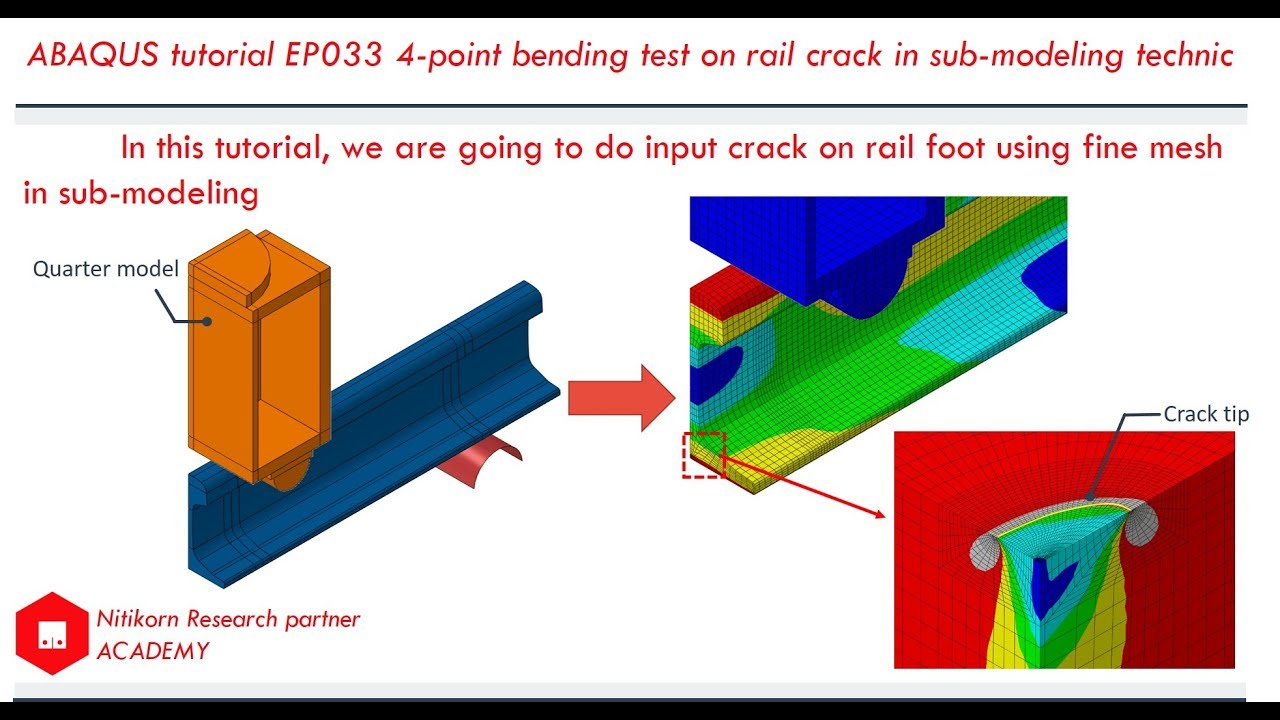 ABAQUS tutorial EP033 4-point bending test on rail crack in sub-modeling technic

In this tutorial, we are going to do input crack on rail foot using fine mesh in sub-modeling

Quarter model

Crack tip

Nitikorn Research partner ACADEMY